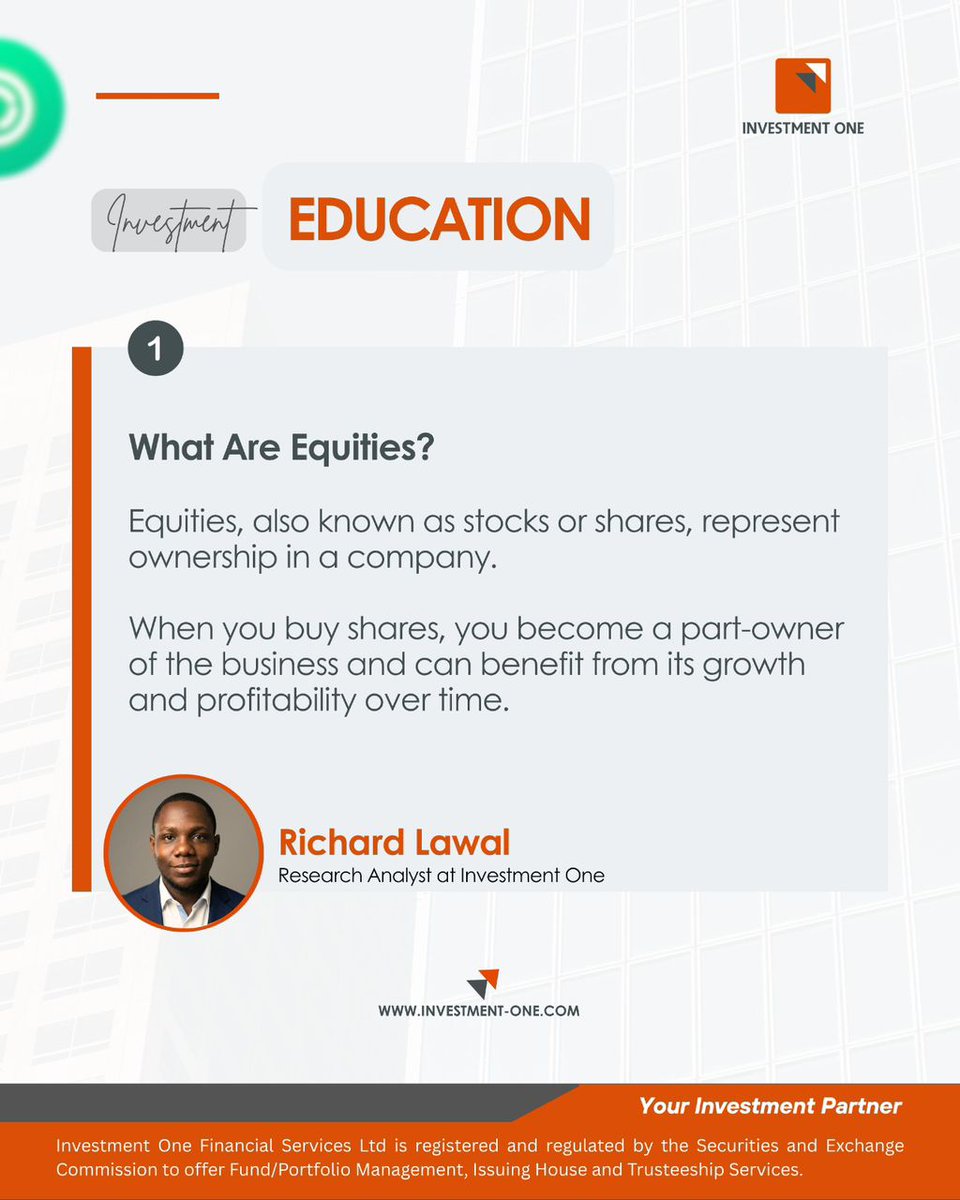 INVESTMENT ONE

Investment EDUCATION

1

What Are Equities?

Equities, also known as stocks or shares, represent ownership in a company.

When you buy shares, you become a part-owner of the business and can benefit from its growth and profitability over time.

Richard Lawal
Research Analyst at Investment One

WWW.INVESTMENT-ONE.COM

Your Investment Partner

Investment One Financial Services Ltd is registered and regulated by the Securities and Exchange Commission to offer Fund/Portfolio Management, Issuing House and Trusteeship Services.